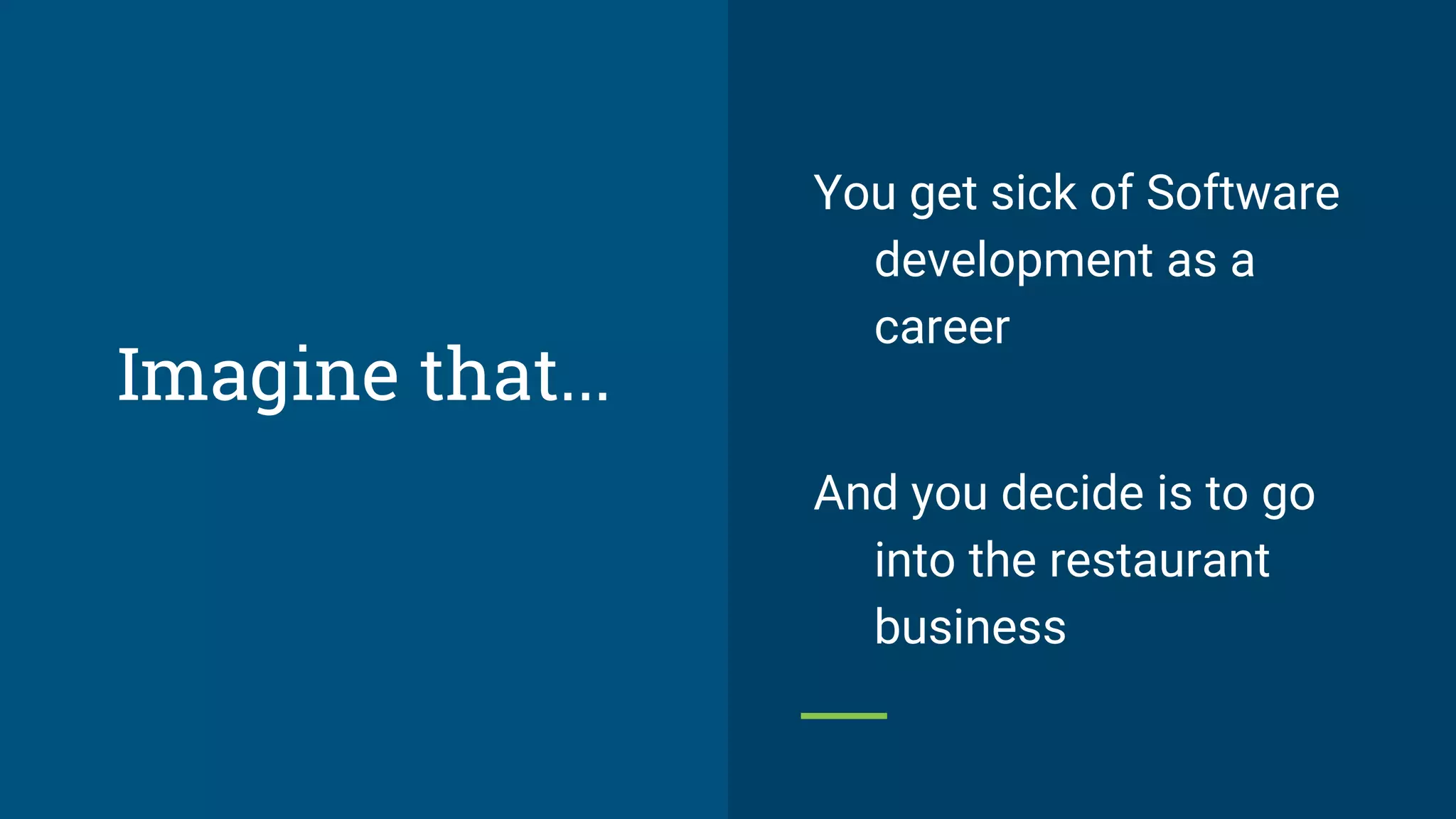 Imagine that...

You get sick of Software development as a career

And you decide is to go into the restaurant business